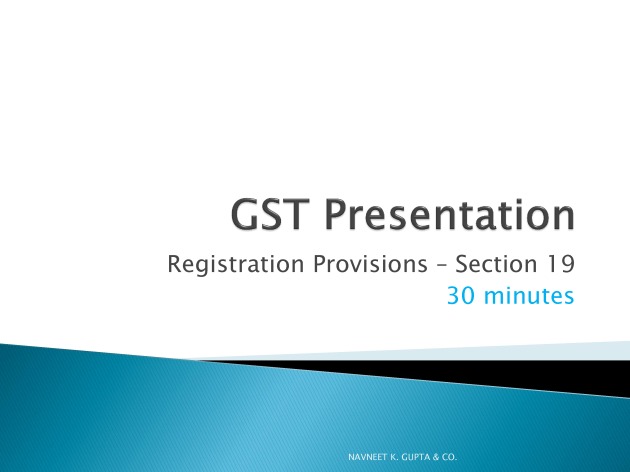 GST Presentation

Registration Provisions – Section 19
30 minutes

NAVNEET K. GUPTA & CO.